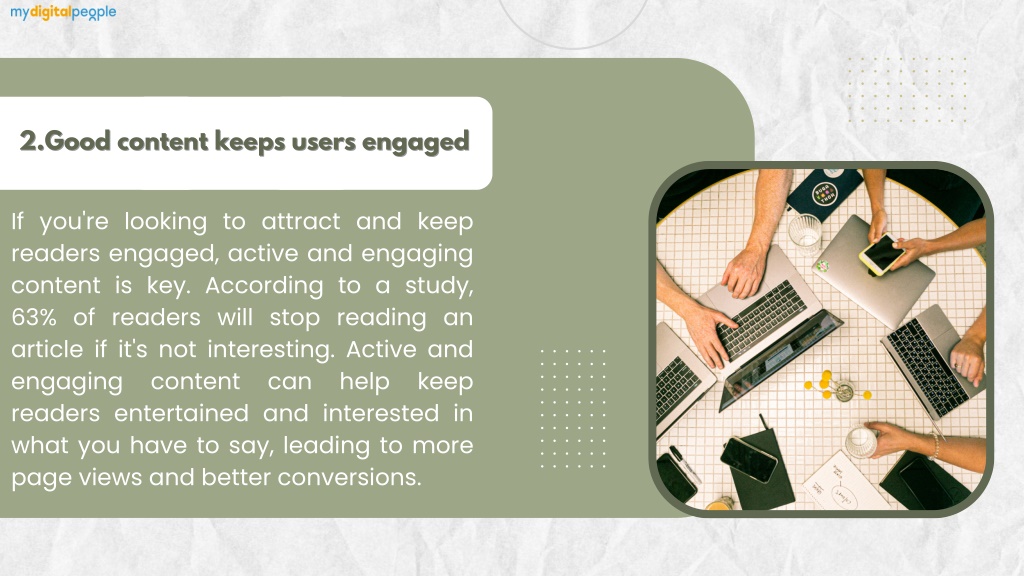 mydigitalpeople

2.Good content keeps users engaged

If you're looking to attract and keep readers engaged, active and engaging content is key. According to a study, 63% of readers will stop reading an article if it's not interesting. Active and engaging content can help keep readers entertained and interested in what you have to say, leading to more page views and better conversions.